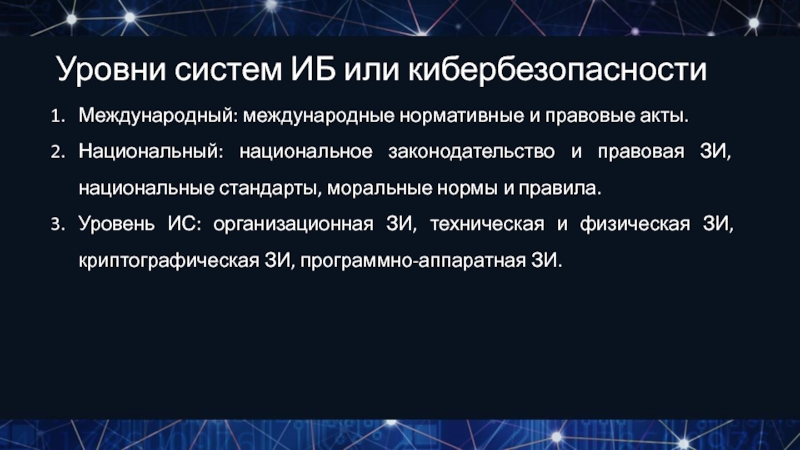 Уровни систем ИБ или кибербезопасности

1. Международный: международные нормативные и правовые акты.
2. Национальный: национальное законодательство и правовая ЗИ, национальные стандарты, моральные нормы и правила.
3. Уровень ИС: организационная ЗИ, техническая и физическая ЗИ, криптографическая ЗИ, программно-аппаратная ЗИ.